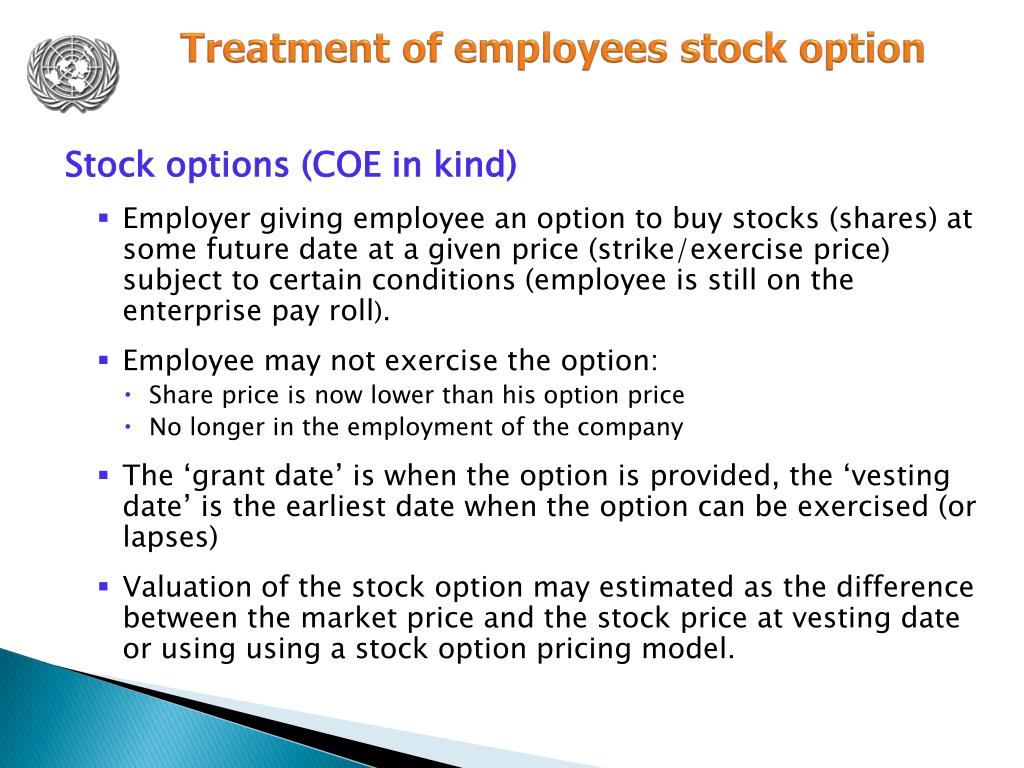 Treatment of employees stock option

Stock options (COE in kind)

▪ Employer giving employee an option to buy stocks (shares) at some future date at a given price (strike/exercise price) subject to certain conditions (employee is still on the enterprise pay roll).

▪ Employee may not exercise the option:
• Share price is now lower than his option price
• No longer in the employment of the company

▪ The ‘grant date’ is when the option is provided, the ‘vesting date’ is the earliest date when the option can be exercised (or lapses)

▪ Valuation of the stock option may estimated as the difference between the market price and the stock price at vesting date or using using a stock option pricing model.